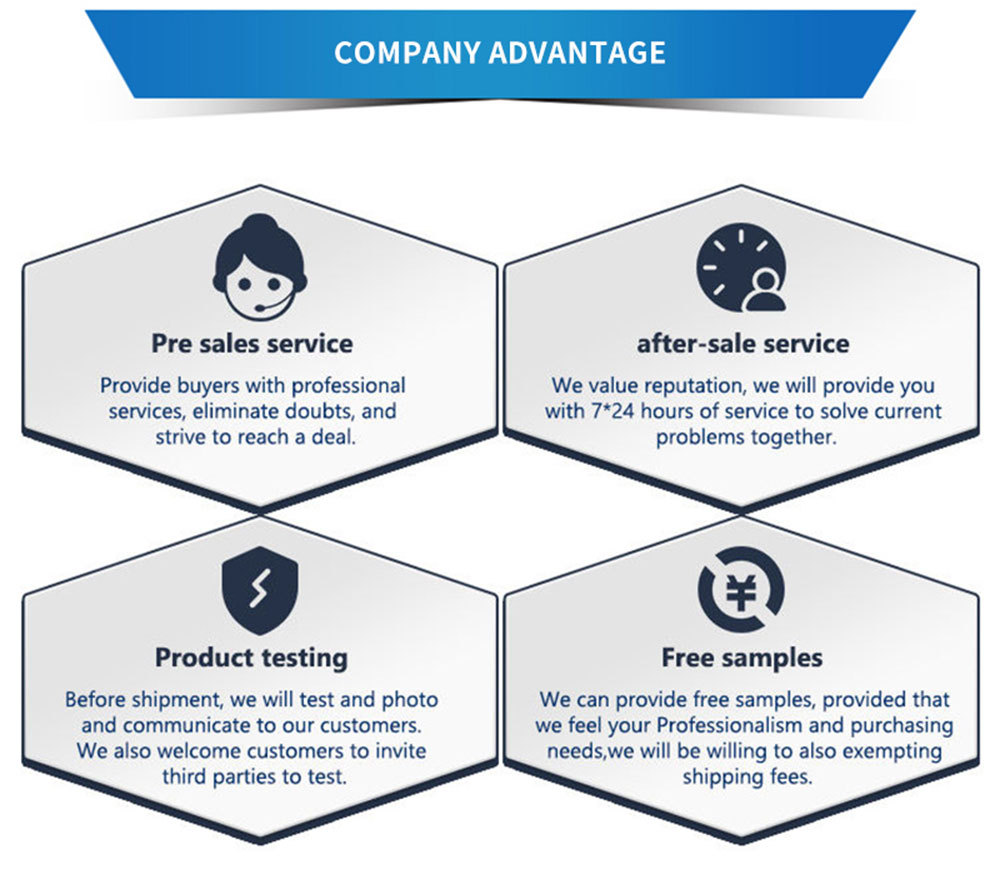 COMPANY ADVANTAGE

Pre sales service

Provide buyers with professional services, eliminate doubts, and strive to reach a deal.

after-sale service

We value reputation, we will provide you with 7*24 hours of service to solve current problems together.

Product testing

Before shipment, we will test and photo and communicate to our customers. We also welcome customers to invite third parties to test.

Free samples

We can provide free samples, provided that we feel your Professionalism and purchasing needs,we will be willing to also exempting shipping fees.